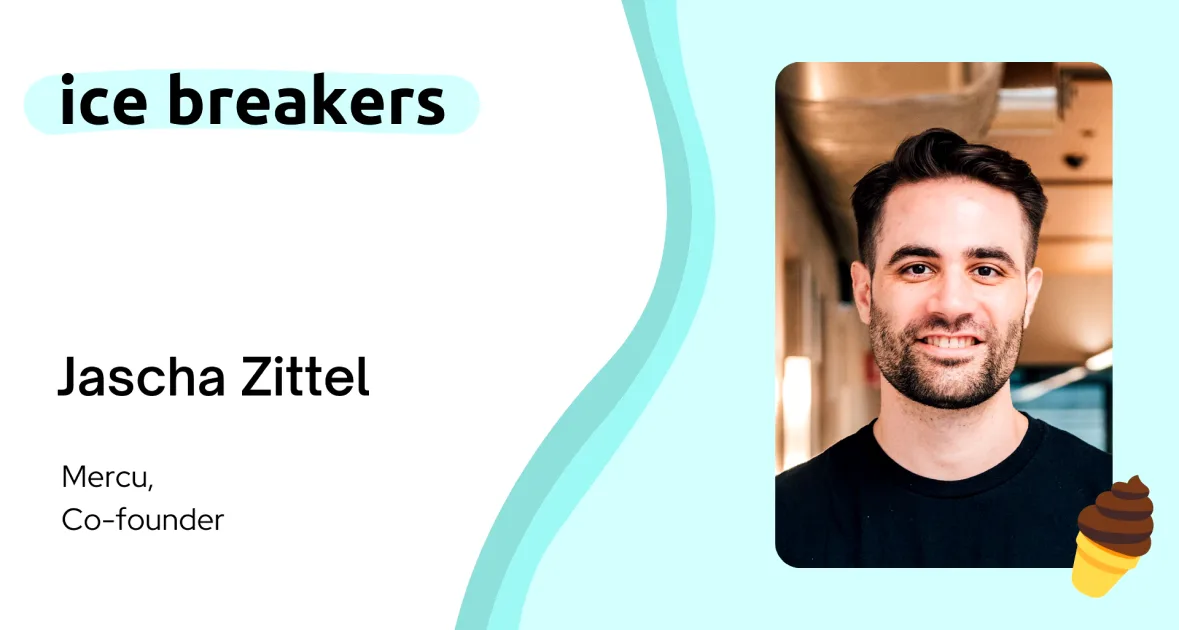 ice breakers

Jascha Zittel

Mercu,
Co-founder